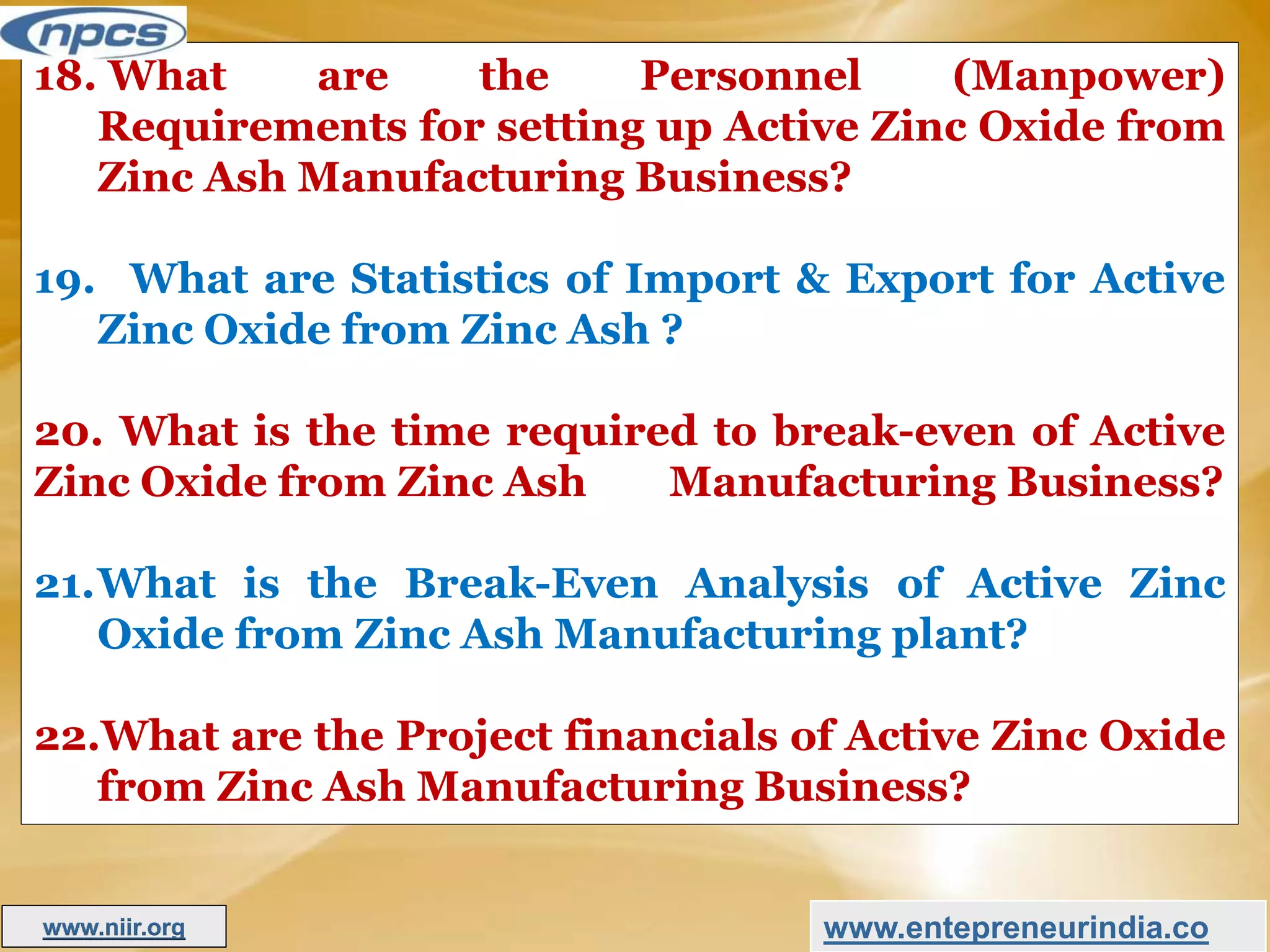 npcs

18. What are the Personnel (Manpower) Requirements for setting up Active Zinc Oxide from Zinc Ash Manufacturing Business?

19. What are Statistics of Import & Export for Active Zinc Oxide from Zinc Ash ?

20. What is the time required to break-even of Active Zinc Oxide from Zinc Ash Manufacturing Business?

21. What is the Break-Even Analysis of Active Zinc Oxide from Zinc Ash Manufacturing plant?

22. What are the Project financials of Active Zinc Oxide from Zinc Ash Manufacturing Business?

www.niir.org

www.entepreneurindia.co